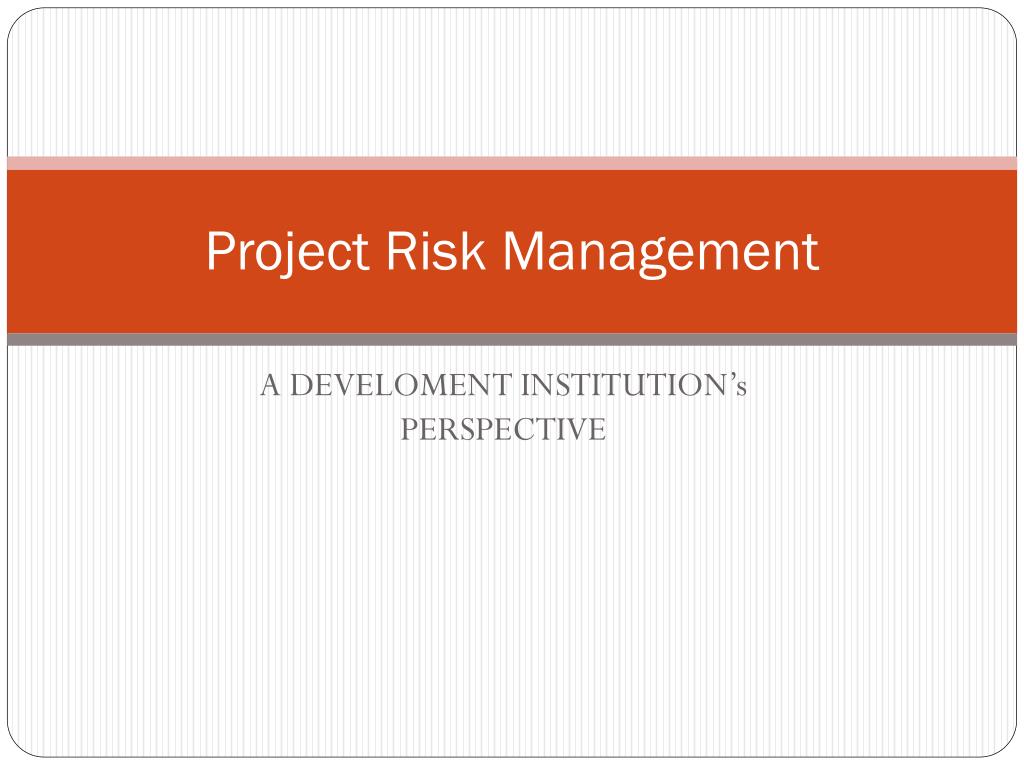 Project Risk Management

A DEVELOMENT INSTITUTION's PERSPECTIVE